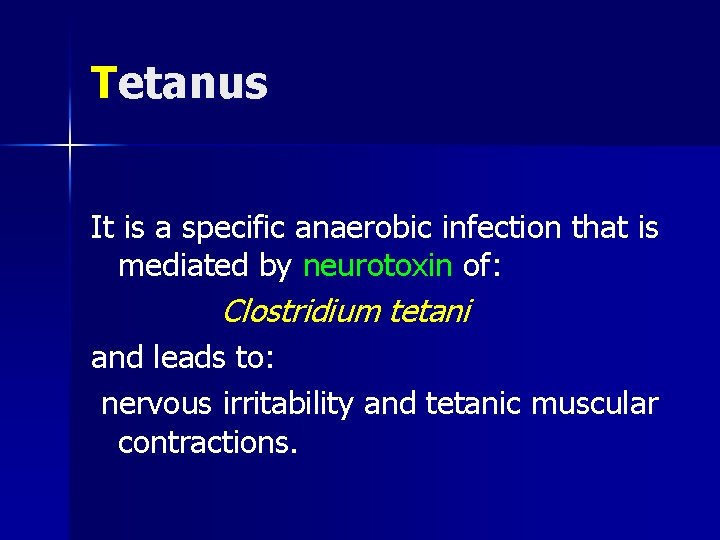 Tetanus

It is a specific anaerobic infection that is mediated by neurotoxin of:

Clostridium tetani

and leads to:

nervous irritability and tetanic muscular contractions.